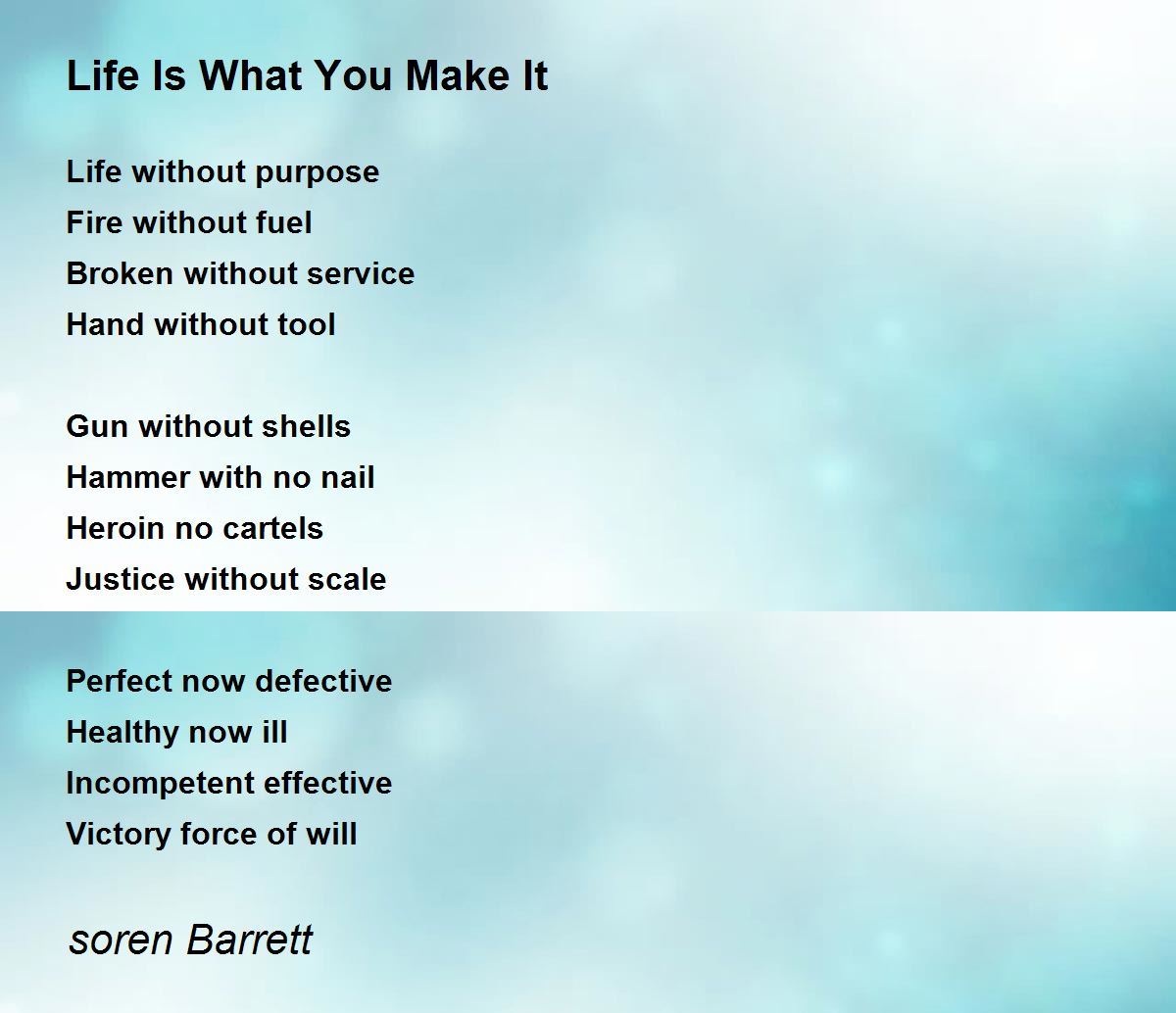 Life Is What You Make It

Life without purpose
Fire without fuel
Broken without service
Hand without tool

Gun without shells
Hammer with no nail
Heroin no cartels
Justice without scale

Perfect now defective
Healthy now ill
Incompetent effective
Victory force of will

soren Barrett